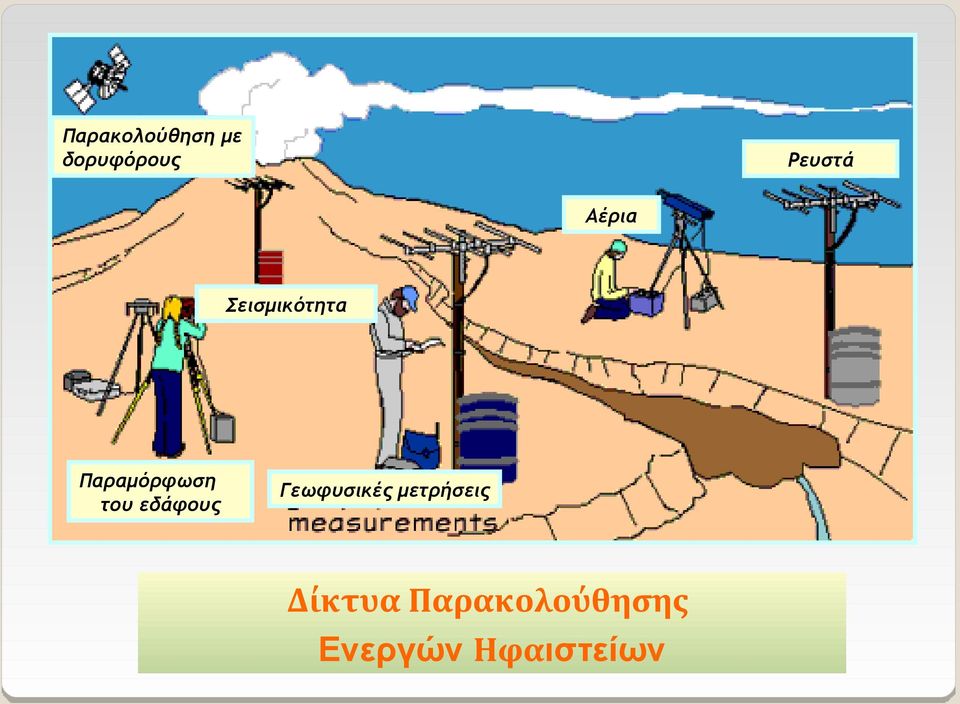 Παρακολούθηση με δορυφόρους

Ρευστά

Αέρια

Σεισμικότητα

Παραμόρφωση του εδάφους

Γεωφυσικές μετρήσεις

measurements

Δίκτυα Παρακολούθησης Ενεργών Ηφαιστείων